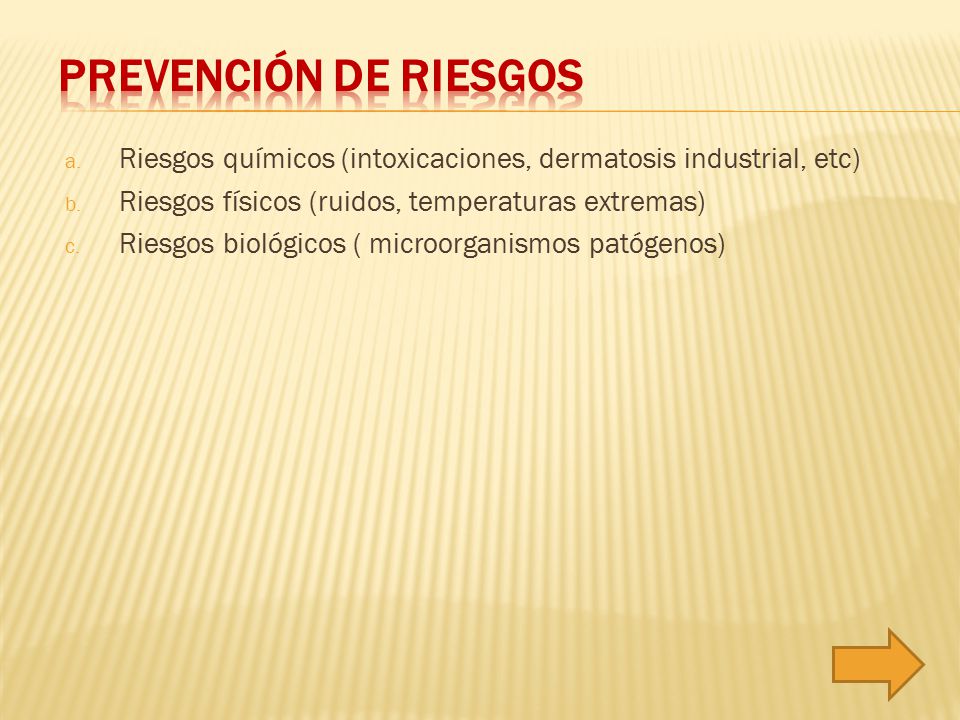 PREVENCIÓN DE RIESGOS

a. Riesgos químicos (intoxicaciones, dermatosis industrial, etc)
b. Riesgos físicos (ruidos, temperaturas extremas)
c. Riesgos biológicos ( microorganismos patógenos)